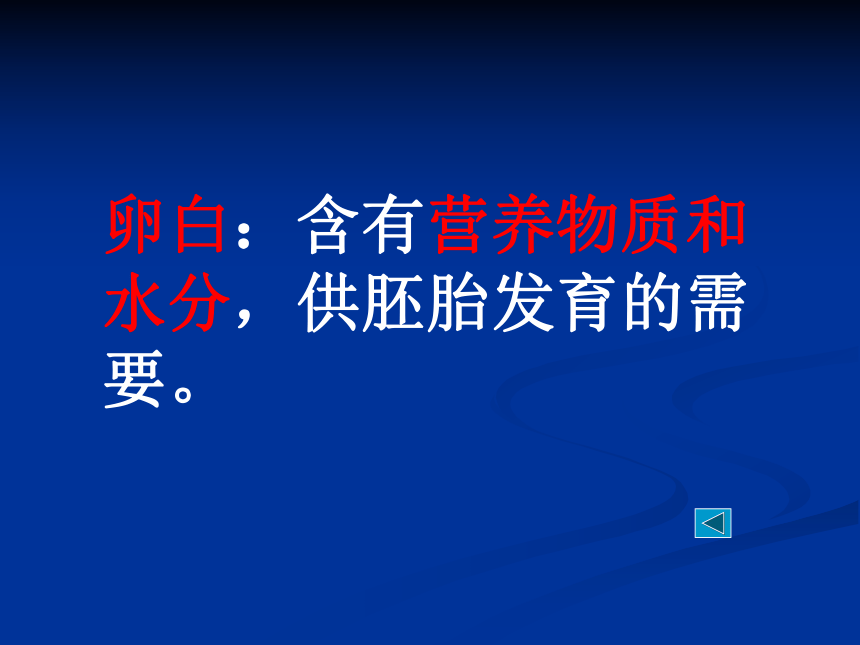 卵白：含有营养物质和水分，供胚胎发育的需要。